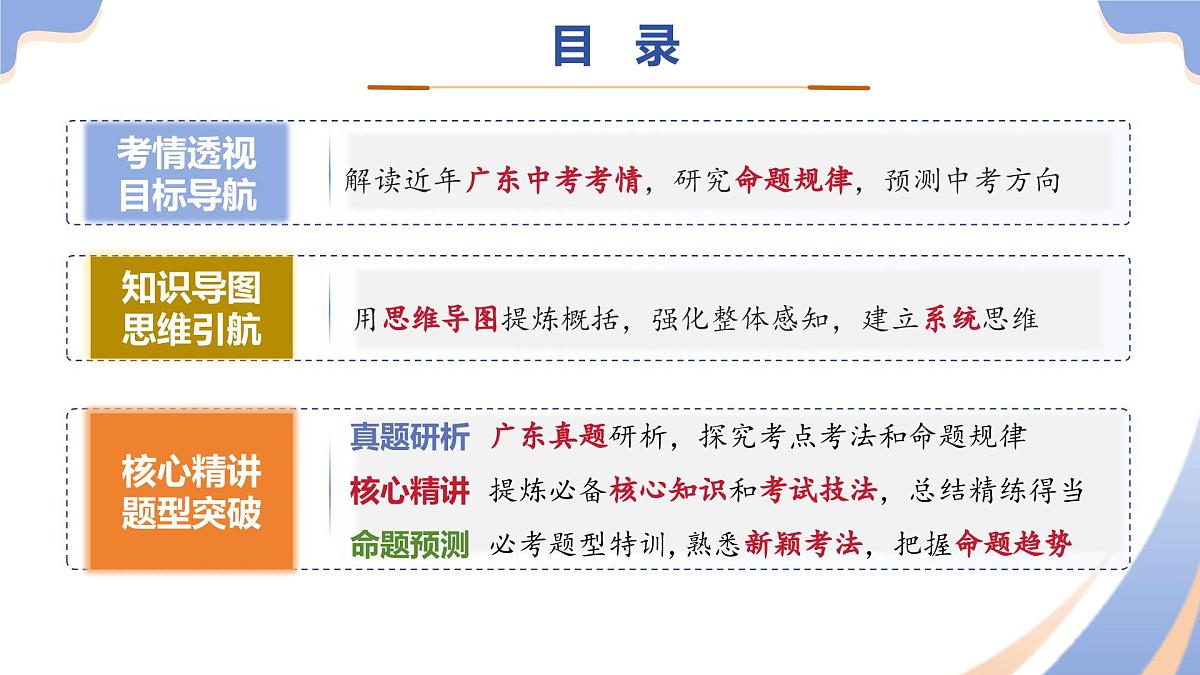 目 录

考情透视
目标导航

解读近年广东中考考情，研究命题规律，预测中考方向

知识导图
思维引航

用思维导图提炼概括，强化整体感知，建立系统思维

核心精讲
题型突破

真题研析 广东真题研析，探究考点考法和命题规律
核心精讲 提炼必备核心知识和考试技法，总结精练得当
命题预测 必考题型特训，熟悉新颖考法，把握命题趋势